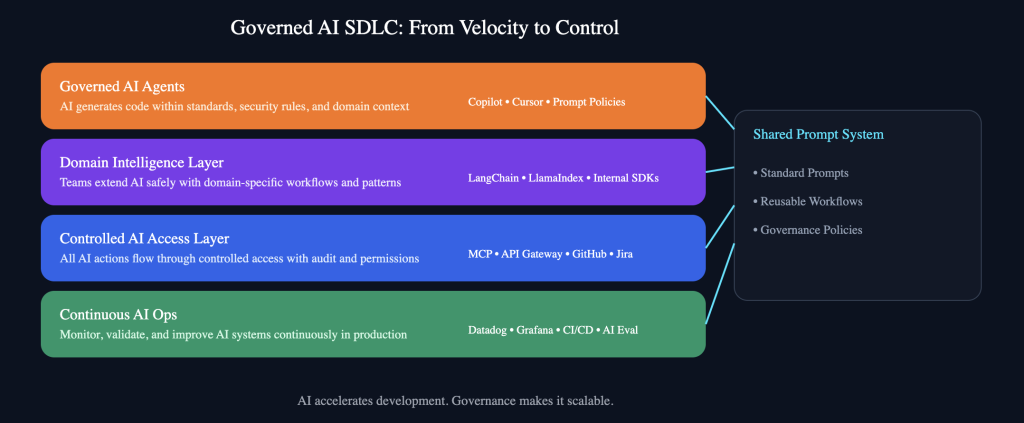 Governed AI SDLC: From Velocity to Control

Governed AI Agents
AI generates code within standards, security rules, and domain context
Copilot • Cursor • Prompt Policies

Domain Intelligence Layer
Teams extend AI safely with domain-specific workflows and patterns
LangChain • LlamaIndex • Internal SDKs

Controlled AI Access Layer
All AI actions flow through controlled access with audit and permissions
MCP • API Gateway • GitHub • Jira

Continuous AI Ops
Monitor, validate, and improve AI systems continuously in production
Datadog • Grafana • CI/CD • AI Eval

Shared Prompt System
• Standard Prompts
• Reusable Workflows
• Governance Policies

AI accelerates development. Governance makes it scalable.